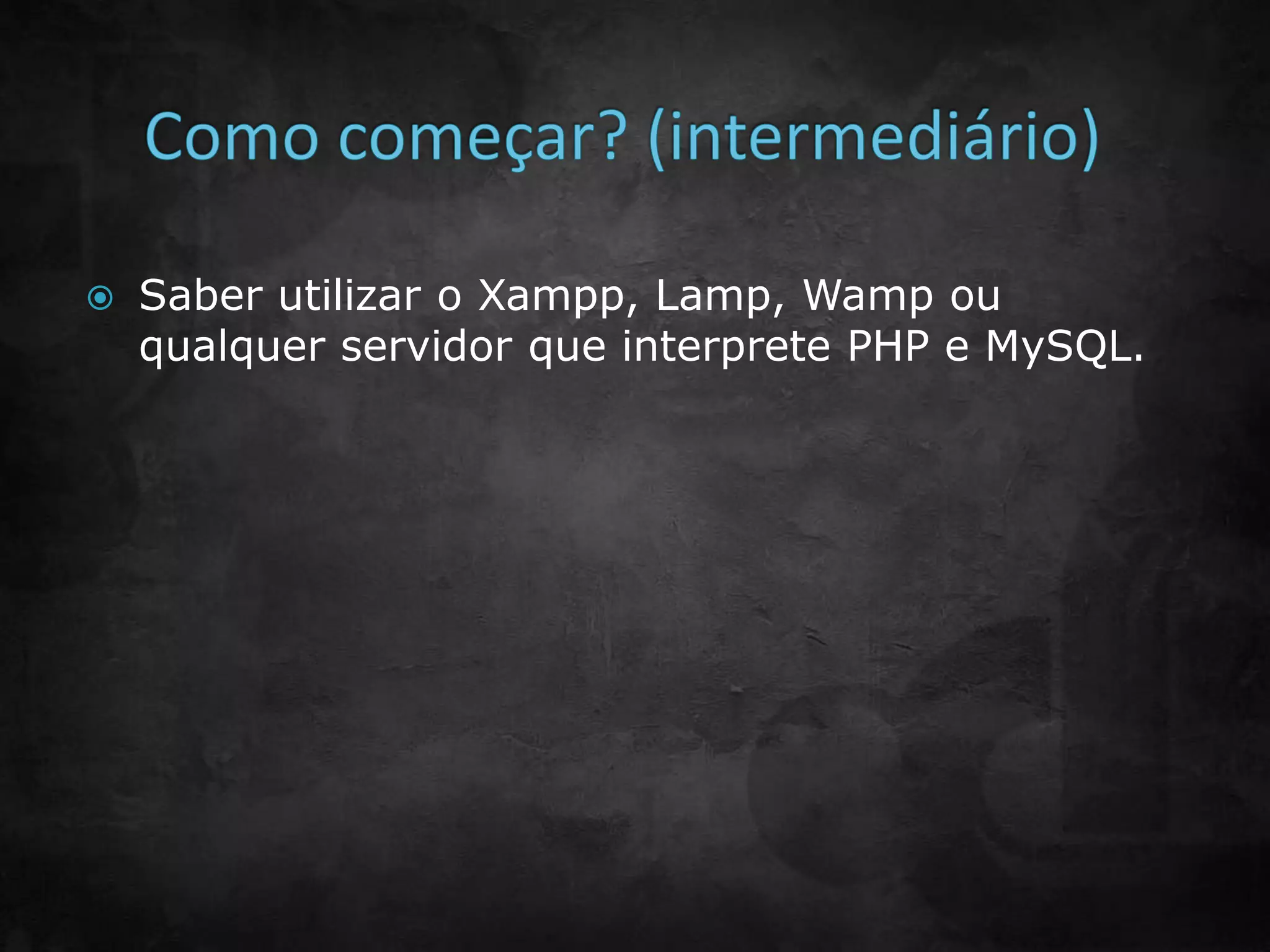 Como começar? (intermediário)

Saber utilizar o Xampp, Lamp, Wamp ou qualquer servidor que interprete PHP e MySQL.